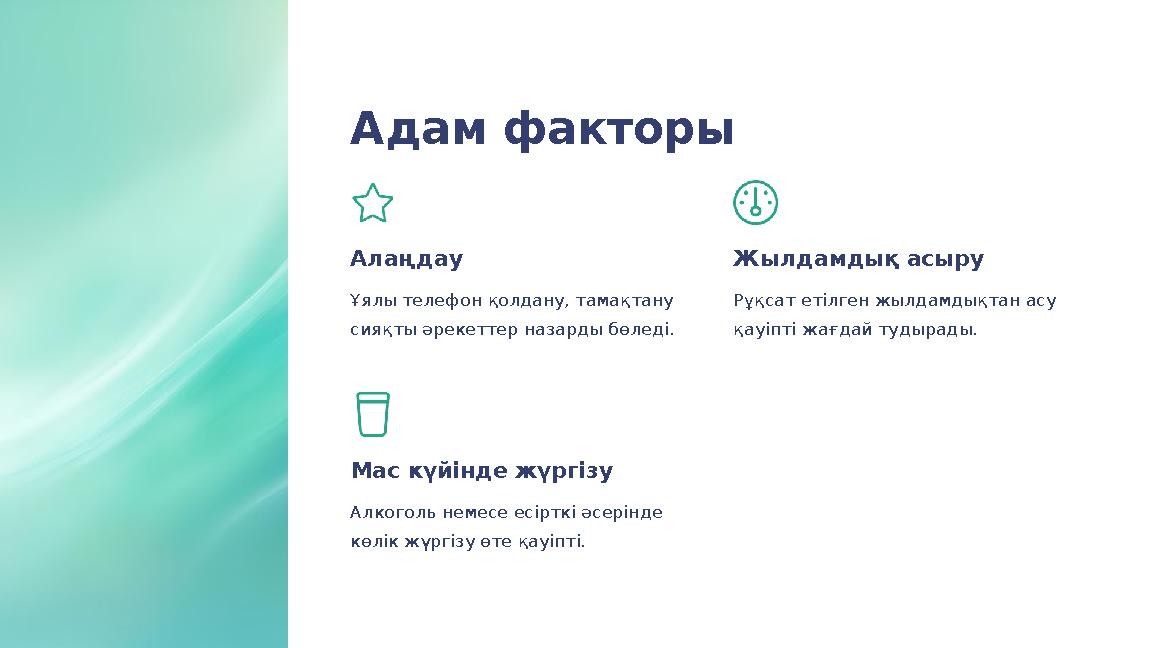 Адам факторы

Алаңдау

Ұялы телефон қолдану, тамақтану сияқты әрекеттер назарды бөледі.

Жылдамдық асыру

Рұқсат етілген жылдамдықтан асу қауіпті жағдай тудырады.

Мас күйінде жүргізу

Алкоголь немесе есірткі әсерінде көлік жүргізу өте қауіпті.